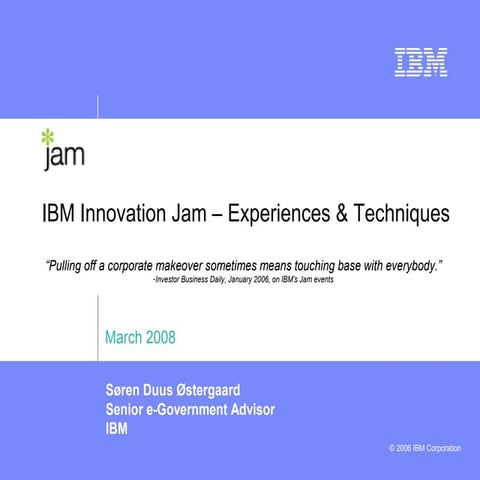 IBM

jam

IBM Innovation Jam – Experiences & Techniques

"Pulling off a corporate makeover sometimes means touching base with everybody."
-Investor Business Daily, January 2006, on IBM's Jam events

March 2008

Søren Duus Østergaard
Senior e-Government Advisor
IBM

© 2006 IBM Corporation